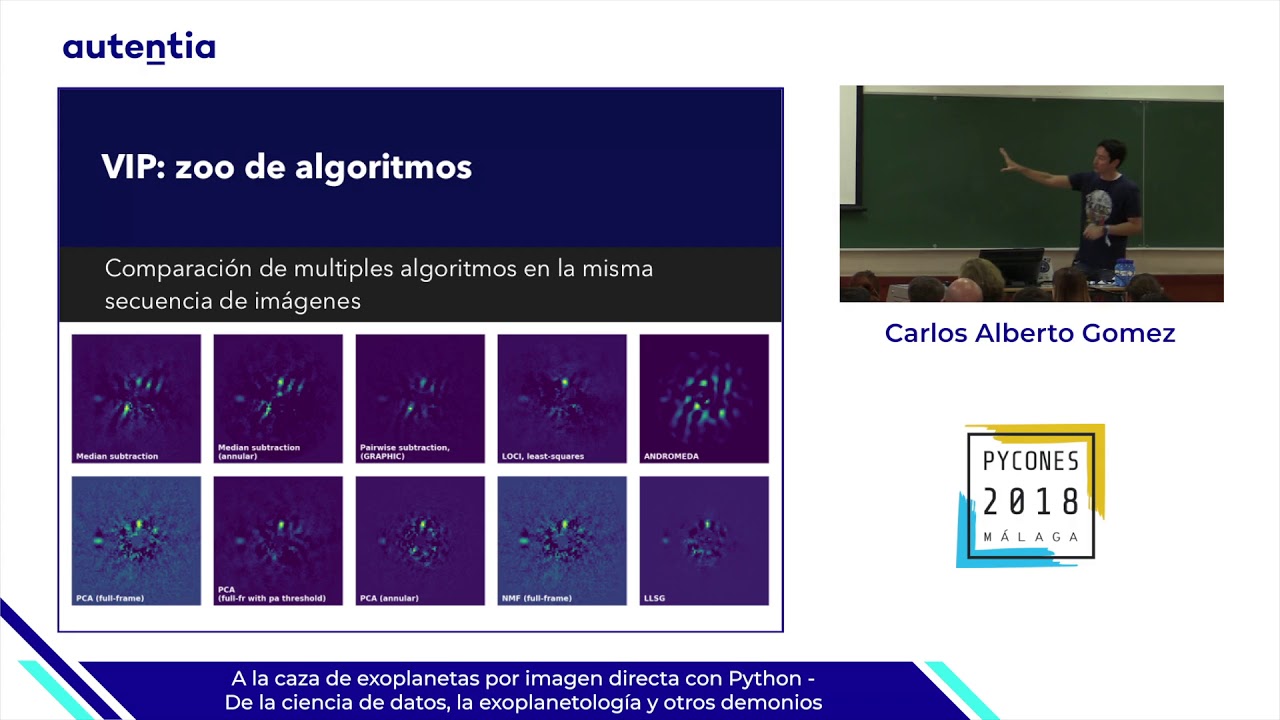 autentia

VIP: zoo de algoritmos

Comparación de multiples algoritmos en la misma secuencia de imágenes

Median subtraction

Median subtraction (annular)

Pairwise subtraction, (GRAPHIC)

LOCI, least-squares

ANDROMEDA

PCA (full-frame)

PCA (full-fr with pa threshold)

PCA (annular)

NMF (full-frame)

LLSG

Carlos Alberto Gomez

PYCONES 2018 MÁLAGA

A la caza de exoplanetas por imagen directa con Python - De la ciencia de datos, la exoplanetología y otros demonios